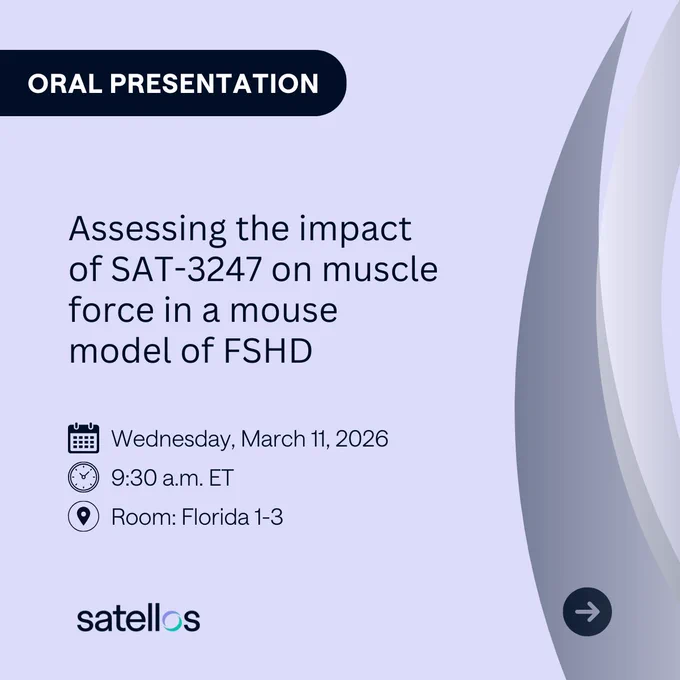 ORAL PRESENTATION

Assessing the impact of SAT-3247 on muscle force in a mouse model of FSHD

Wednesday, March 11, 2026
9:30 a.m. ET
Room: Florida 1-3

satellos